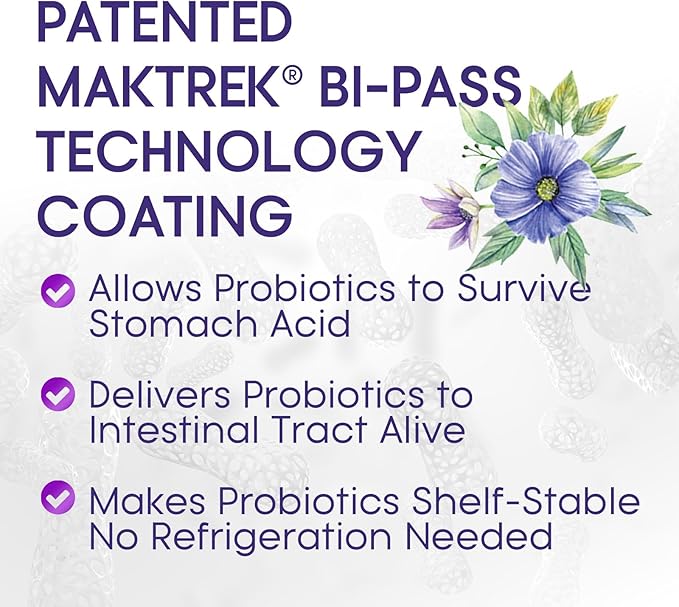 PATENTED MAKTREK® BI-PASS TECHNOLOGY COATING

Allows Probiotics to Survive Stomach Acid

Delivers Probiotics to Intestinal Tract Alive

Makes Probiotics Shelf-Stable No Refrigeration Needed